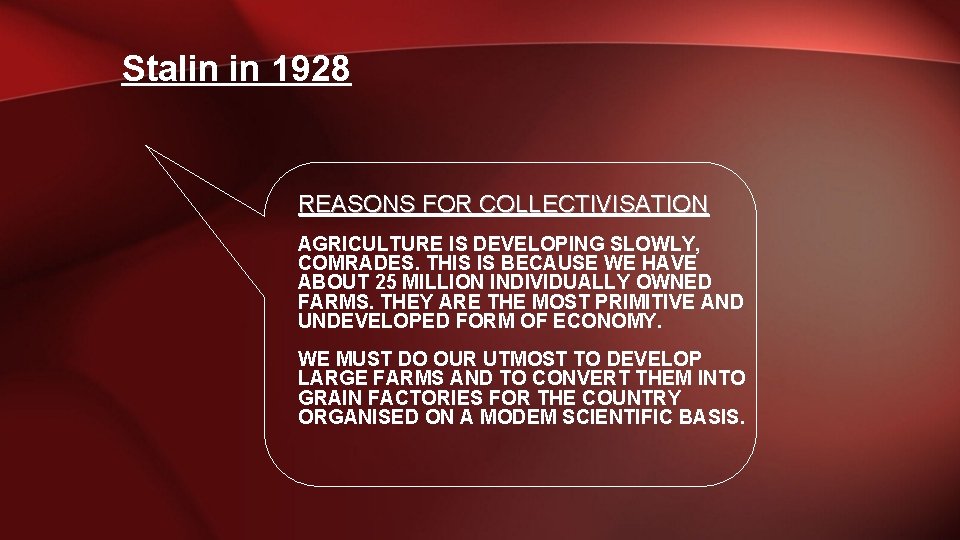 Stalin in 1928

REASONS FOR COLLECTIVISATION

AGRICULTURE IS DEVELOPING SLOWLY, COMRADES. THIS IS BECAUSE WE HAVE ABOUT 25 MILLION INDIVIDUALLY OWNED FARMS. THEY ARE THE MOST PRIMITIVE AND UNDEVELOPED FORM OF ECONOMY.

WE MUST DO OUR UTMOST TO DEVELOP LARGE FARMS AND TO CONVERT THEM INTO GRAIN FACTORIES FOR THE COUNTRY ORGANISED ON A MODEM SCIENTIFIC BASIS.